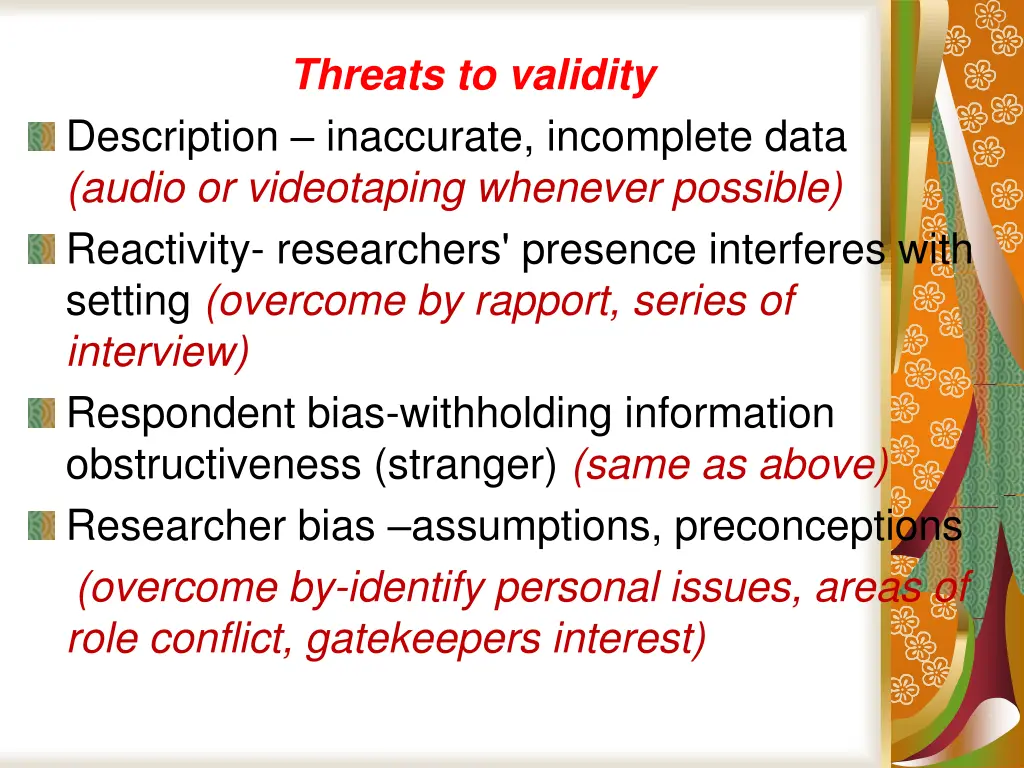 Threats to validity

Description – inaccurate, incomplete data (audio or videotaping whenever possible)

Reactivity- researchers' presence interferes with setting (overcome by rapport, series of interview)

Respondent bias-withholding information obstructiveness (stranger) (same as above)

Researcher bias –assumptions, preconceptions (overcome by-identify personal issues, areas of role conflict, gatekeepers interest)